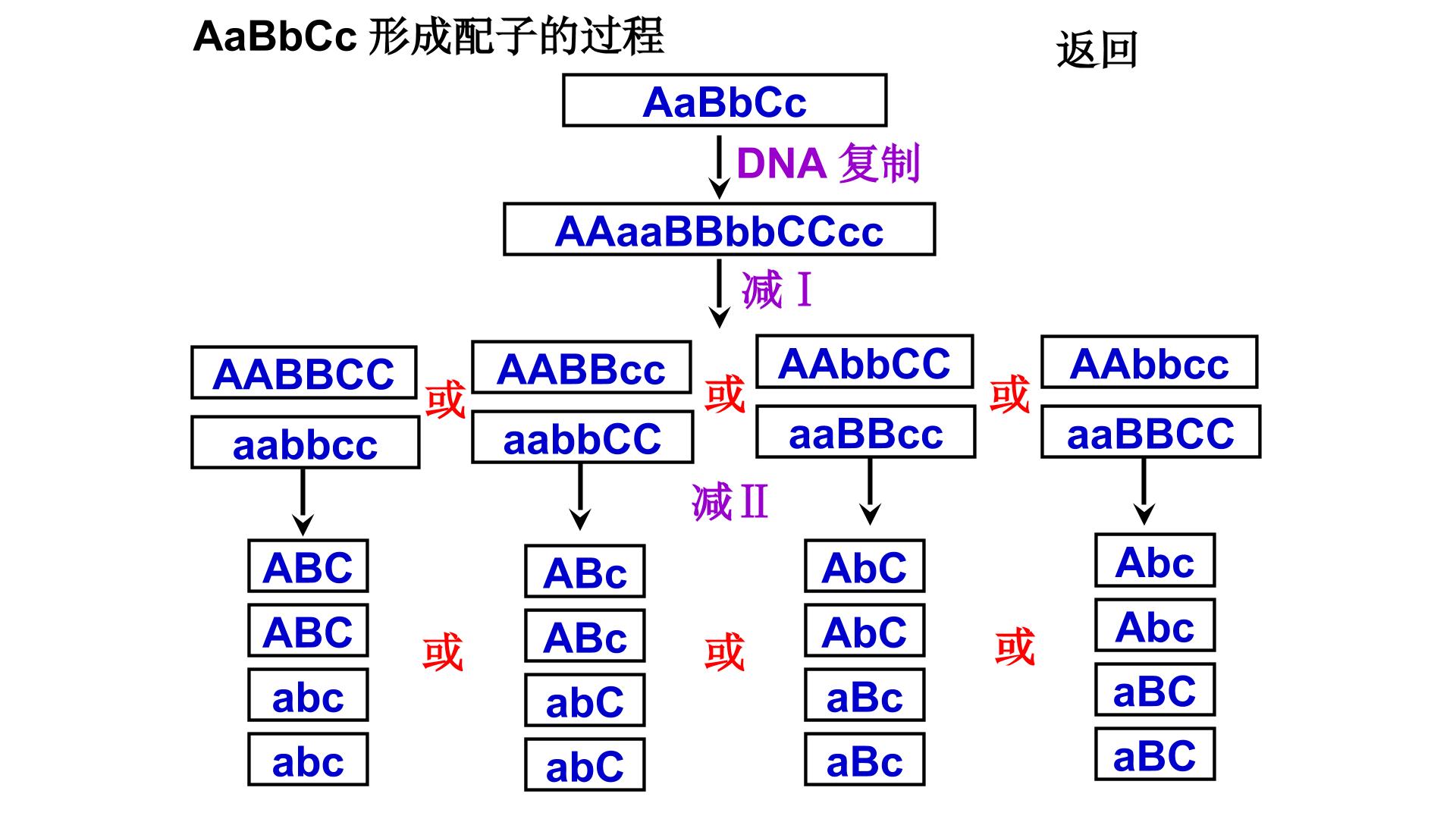 AaBbCc形成配子的过程

返回

AaBbCc

DNA复制

AAaaBBbbCCcc

减Ⅰ

AABBCC

aabbcc

或

AABBcc

aabbCC

或

AAbbCC

aaBBcc

或

AAbbcc

aaBBCC

减Ⅱ

ABC

ABC

abc

abc

或

ABc

ABc

abC

abC

或

AbC

AbC

aBc

aBc

或

Abc

Abc

aBC

aBC